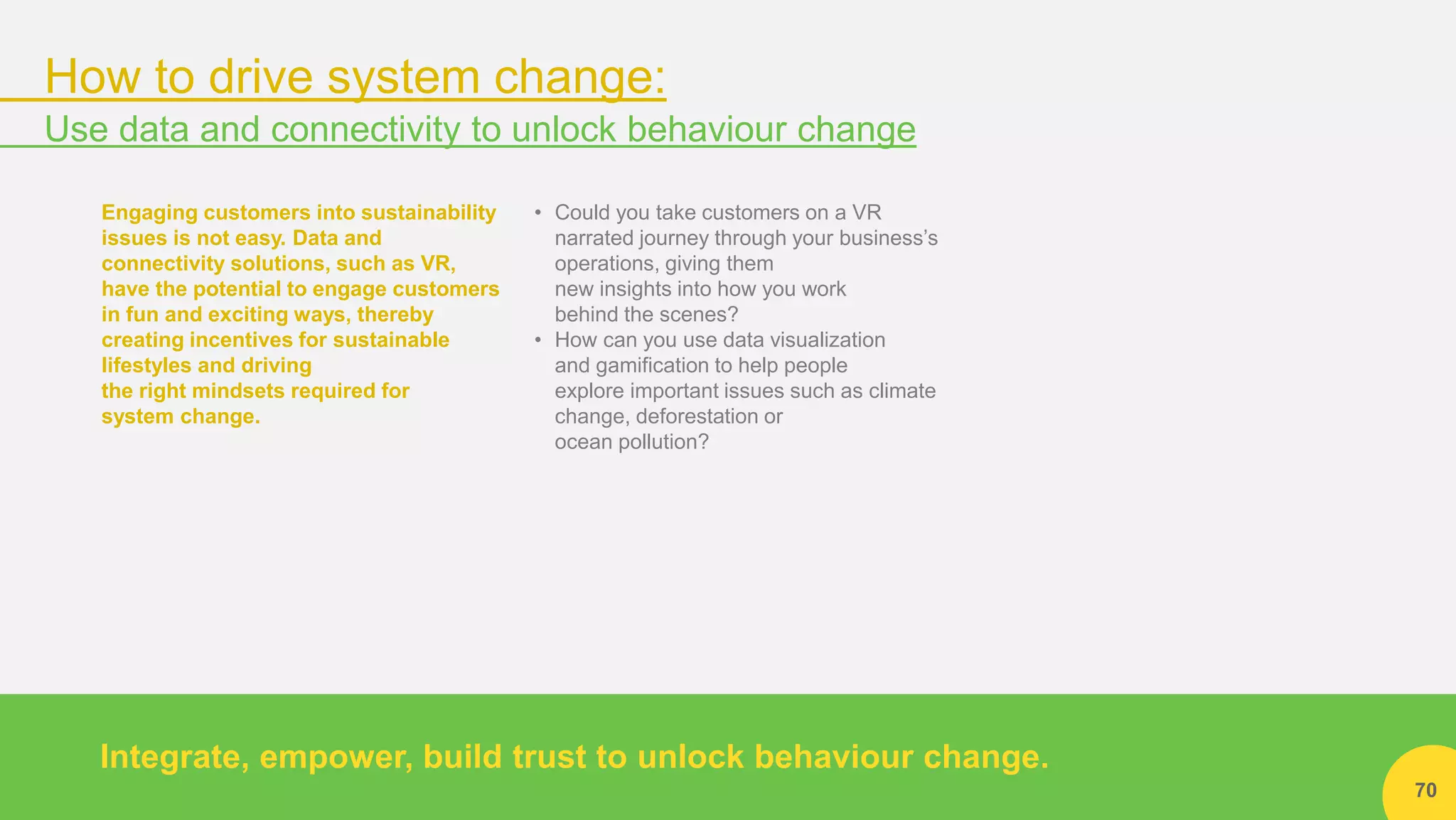 How to drive system change:

Use data and connectivity to unlock behaviour change

Engaging customers into sustainability issues is not easy. Data and connectivity solutions, such as VR, have the potential to engage customers in fun and exciting ways, thereby creating incentives for sustainable lifestyles and driving the right mindsets required for system change.

• Could you take customers on a VR narrated journey through your business's operations, giving them new insights into how you work behind the scenes?
• How can you use data visualization and gamification to help people explore important issues such as climate change, deforestation or ocean pollution?

Integrate, empower, build trust to unlock behaviour change.

70